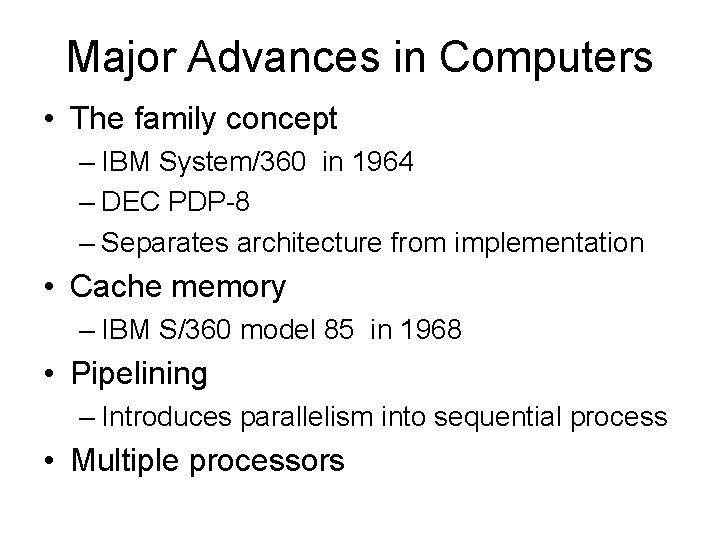 Major Advances in Computers

• The family concept
– IBM System/360 in 1964
– DEC PDP-8
– Separates architecture from implementation
• Cache memory
– IBM S/360 model 85 in 1968
• Pipelining
– Introduces parallelism into sequential process
• Multiple processors